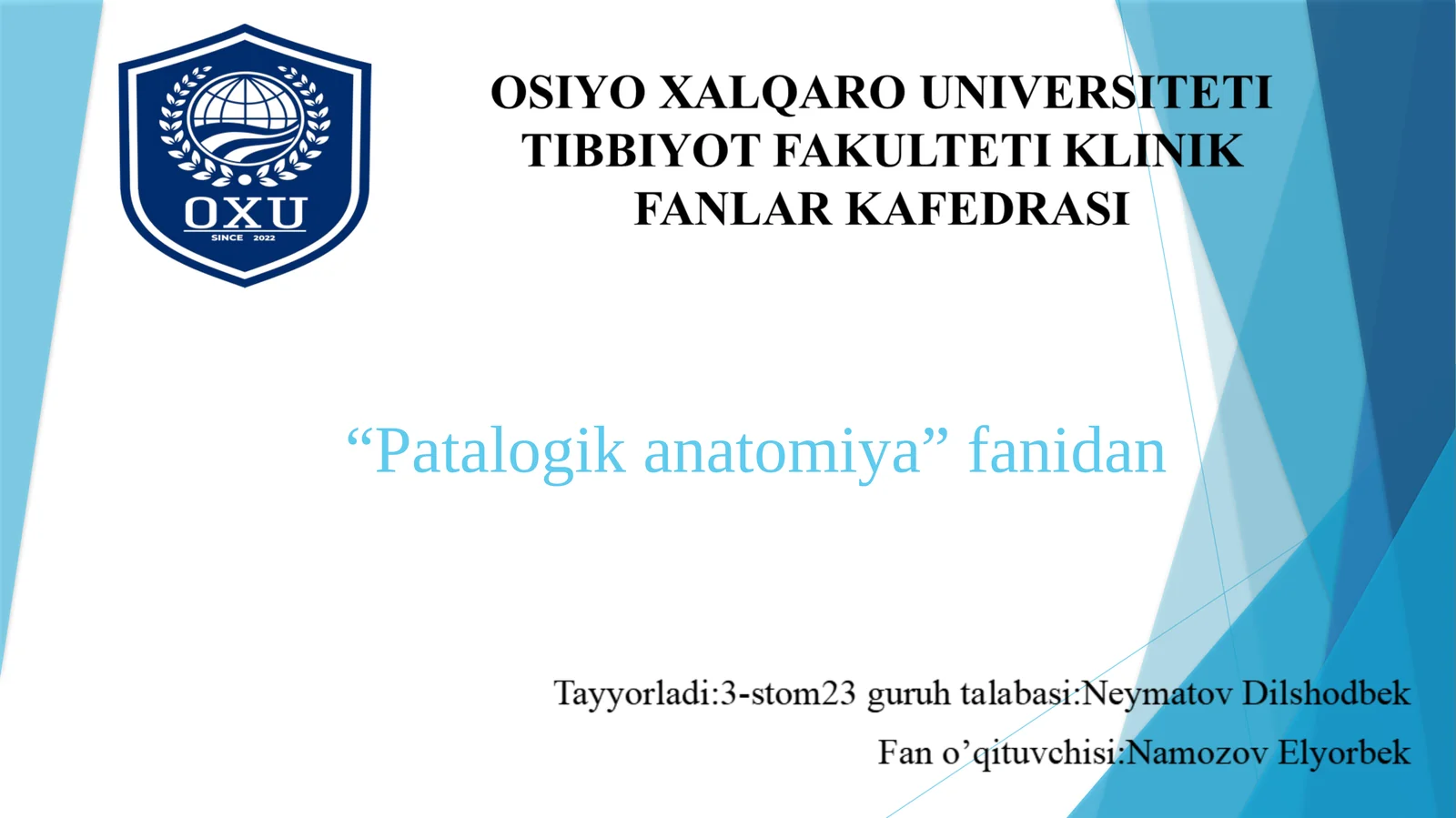 OXU
SINCE 2022

OSIYO XALQARO UNIVERSITETI TIBBIYOT FAKULTETI KLINIK FANLAR KAFEDRASI

“Patalogik anatomiya” fanidan

Tayyorladi:3-stom23 guruh talabasi:Neymatov Dilshodbek
Fan o’qituvchisi:Namozov Elyorbek